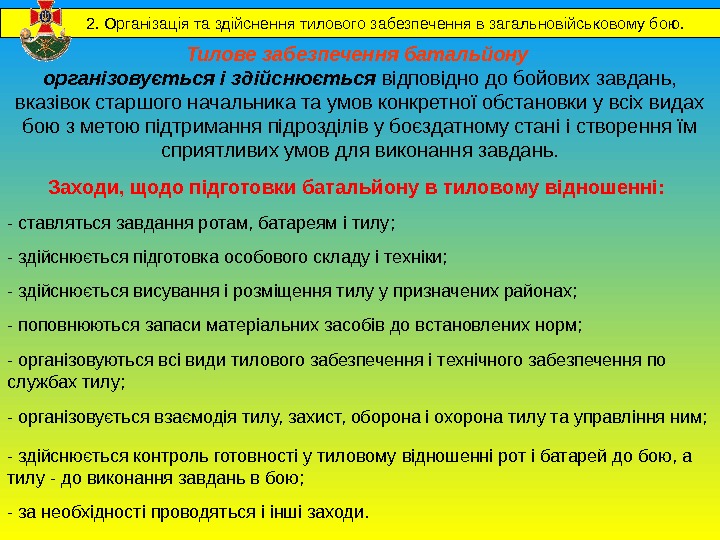 2. Організація та здійснення тилового забезпечення в загальновійськовому бою.

Тилове забезпечення батальйону
організовується і здійснюється відповідно до бойових завдань, вказівок старшого начальника та умов конкретної обстановки у всіх видах бою з метою підтримання підрозділів у боєздатному стані і створення їм сприятливих умов для виконання завдань.

Заходи, щодо підготовки батальйону в тиловому відношенні:

- ставляться завдання ротам, батареям і тилу;

- здійснюється підготовка особового складу і техніки;

- здійснюється висування і розміщення тилу у призначених районах;

- поповнюються запаси матеріальних засобів до встановлених норм;

- організовуються всі види тилового забезпечення і технічного забезпечення по службах тилу;

- організовується взаємодія тилу, захист, оборона і охорона тилу та управління ним;

- здійснюється контроль готовності у тиловому відношенні рот і батарей до бою, а тилу - до виконання завдань в бою;

- за необхідності проводяться і інші заходи.